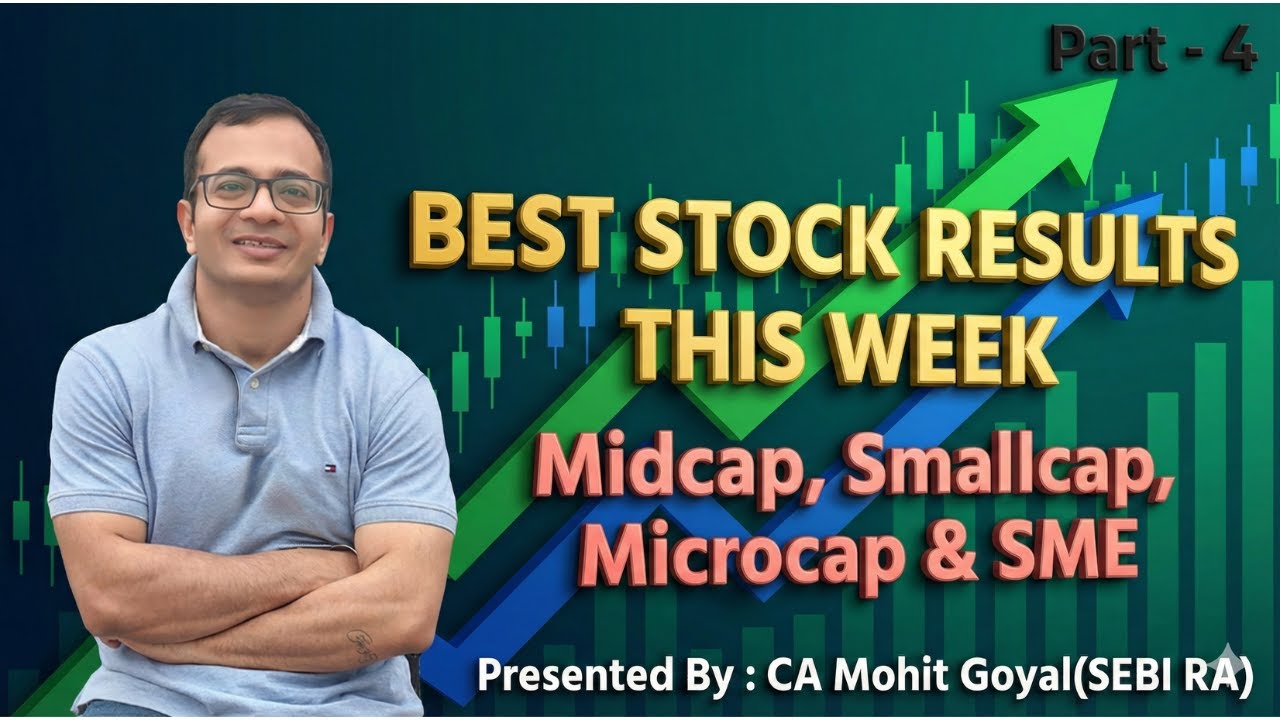 Part - 4

BEST STOCK RESULTS THIS WEEK

Midcap, Smallcap, Microcap & SME

Presented By : CA Mohit Goyal(SEBI RA)